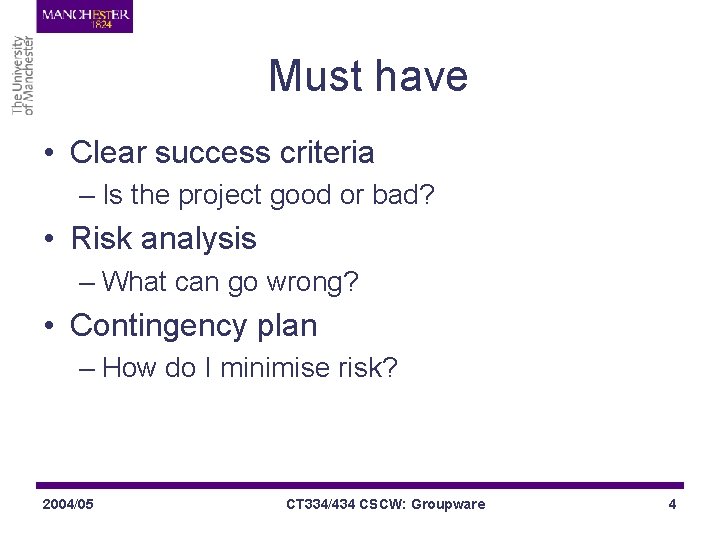 MANCHESTER
1824

The University
of Manchester

Must have

• Clear success criteria
– Is the project good or bad?
• Risk analysis
– What can go wrong?
• Contingency plan
– How do I minimise risk?

2004/05

CT334/434 CSCW: Groupware

4